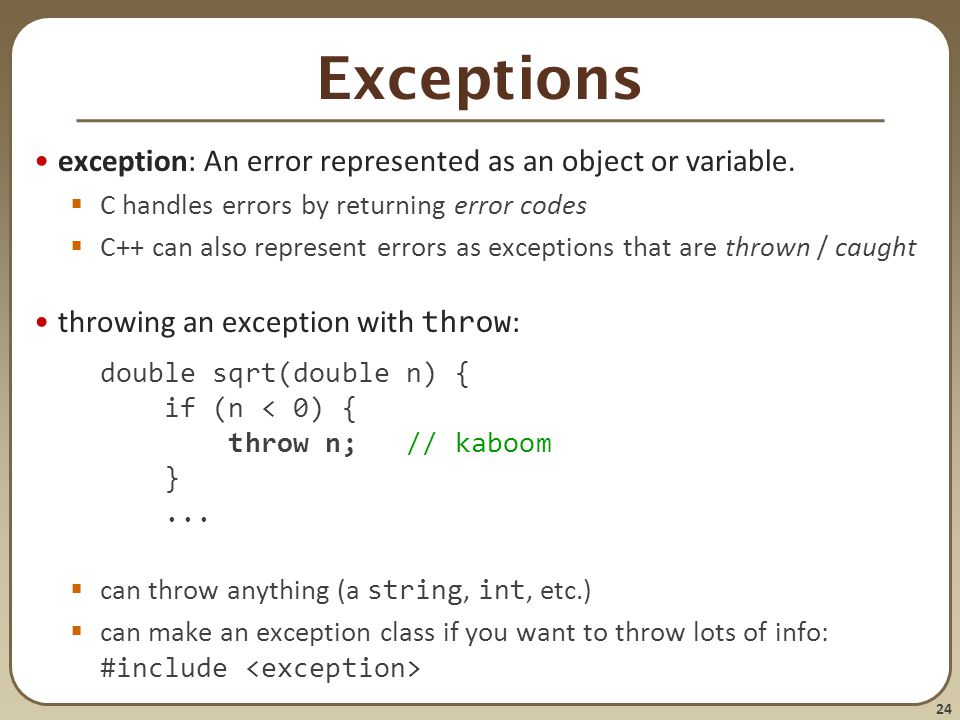 Exceptions

• exception: An error represented as an object or variable.
  ▪ C handles errors by returning error codes
  ▪ C++ can also represent errors as exceptions that are thrown / caught

• throwing an exception with throw:

double sqrt(double n) {
    if (n < 0) {
        throw n;   // kaboom
    }
    ...

  ▪ can throw anything (a string, int, etc.)
  ▪ can make an exception class if you want to throw lots of info:
  #include <exception>

24